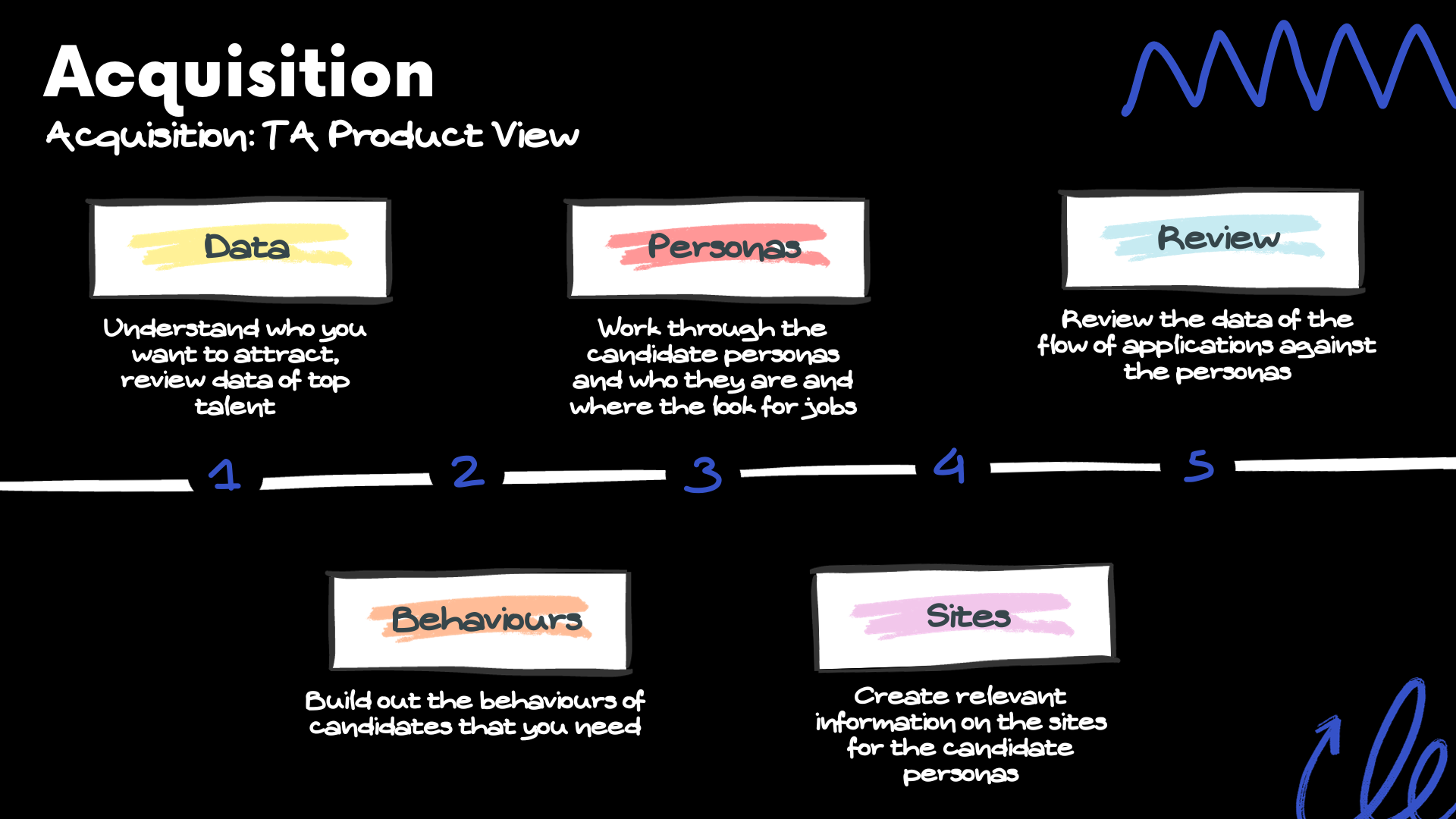 Acquisition
Acquisition: TA Product View

Data
Understand who you want to attract, review data of top talent

Personas
Work through the candidate personas and who they are and where the look for jobs

Review
Review the data of the flow of applications against the personas

1 2 3 4 5

Behaviours
Build out the behaviours of candidates that you need

Sites
Create relevant information on the sites for the candidate personas